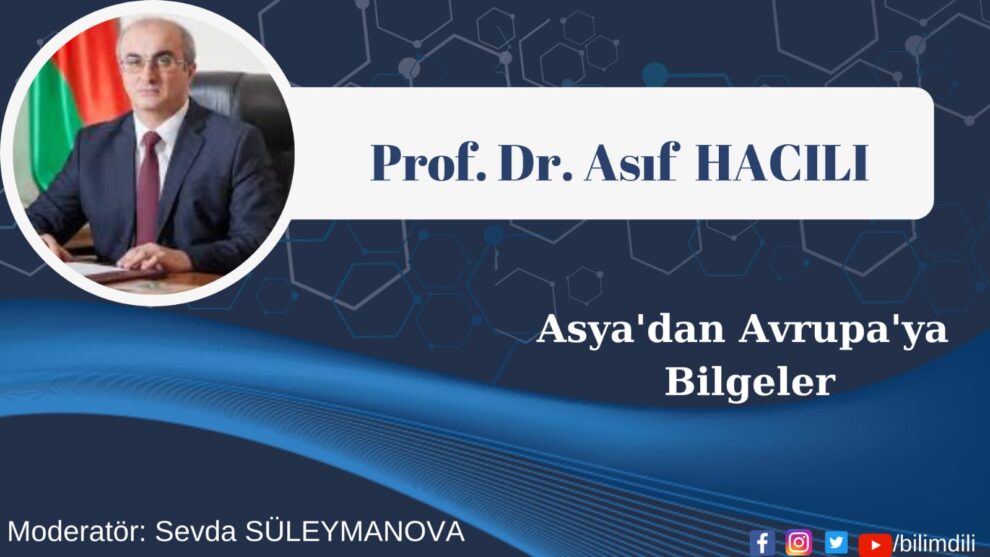 Prof. Dr. Asıf HACILI

Asya'dan Avrupa'ya Bilgeler

Moderatör: Sevda SÜLEYMANOVA

/bilimdili